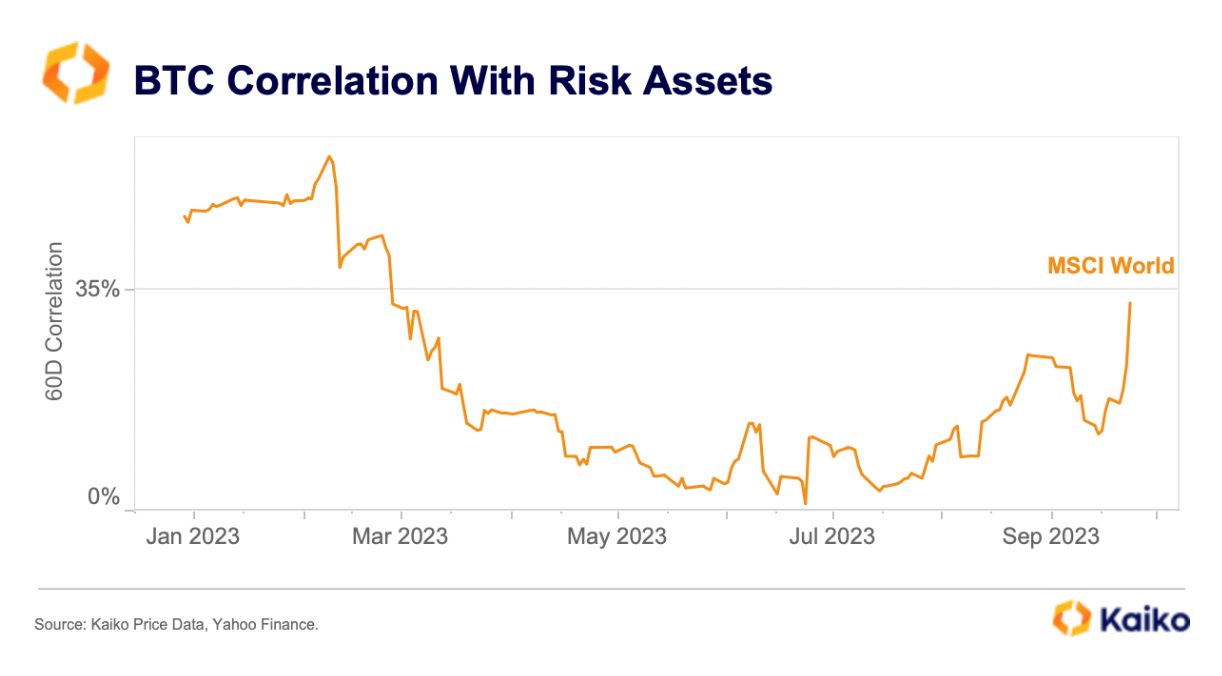 BTC Correlation With Risk Assets

60D Correlation

35%

0%

MSCI World

Jan 2023
Mar 2023
May 2023
Jul 2023
Sep 2023

Source: Kaiko Price Data, Yahoo Finance.

Kaiko